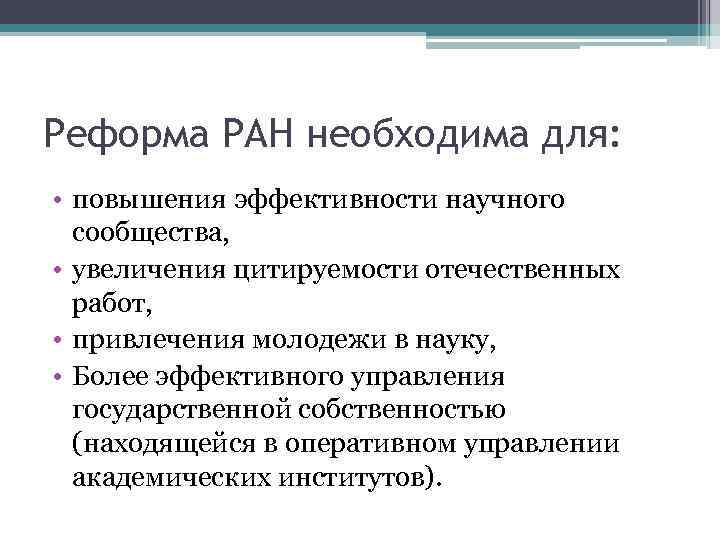 Реформа РАН необходима для:

• повышения эффективности научного сообщества,
• увеличения цитируемости отечественных работ,
• привлечения молодежи в науку,
• Более эффективного управления государственной собственностью (находящейся в оперативном управлении академических институтов).